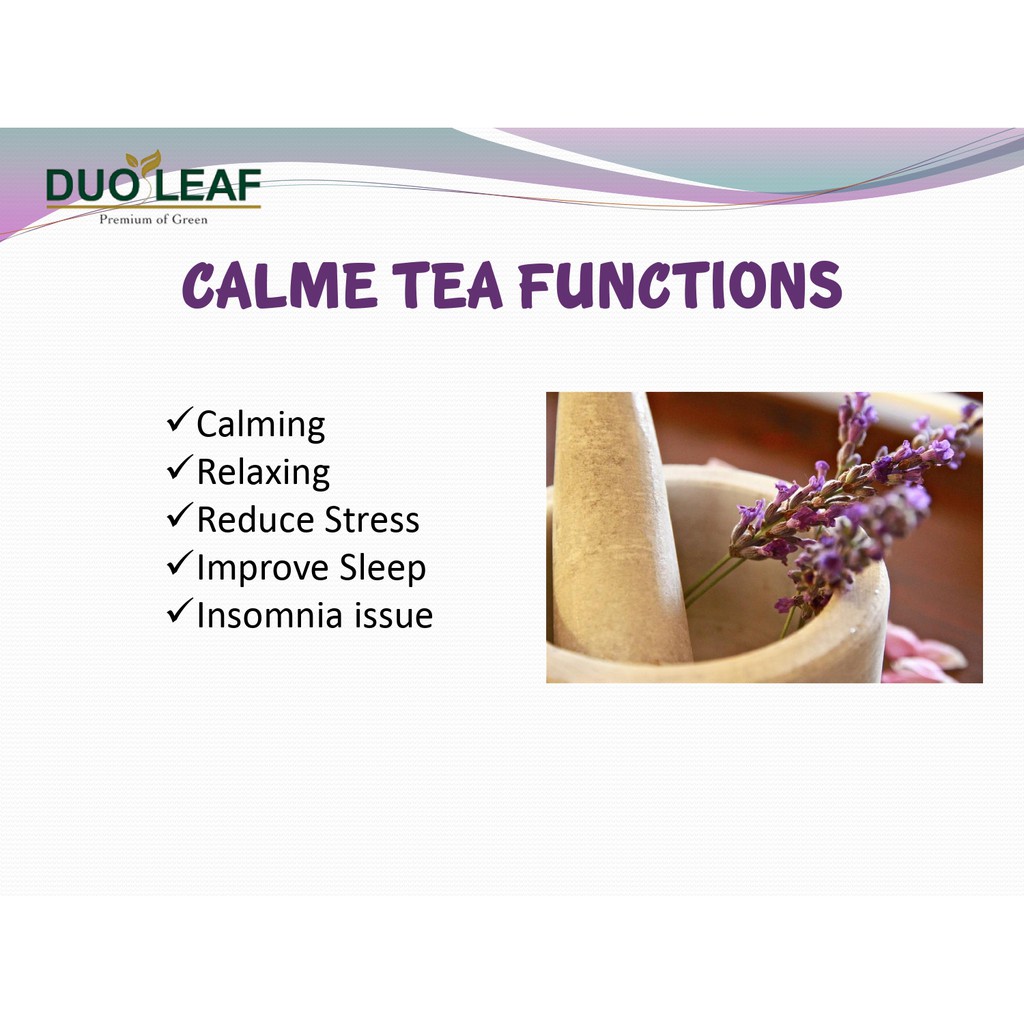 DUO LEAF
Premium of Green

CALME TEA FUNCTIONS

✓Calming
✓Relaxing
✓Reduce Stress
✓Improve Sleep
✓Insomnia issue